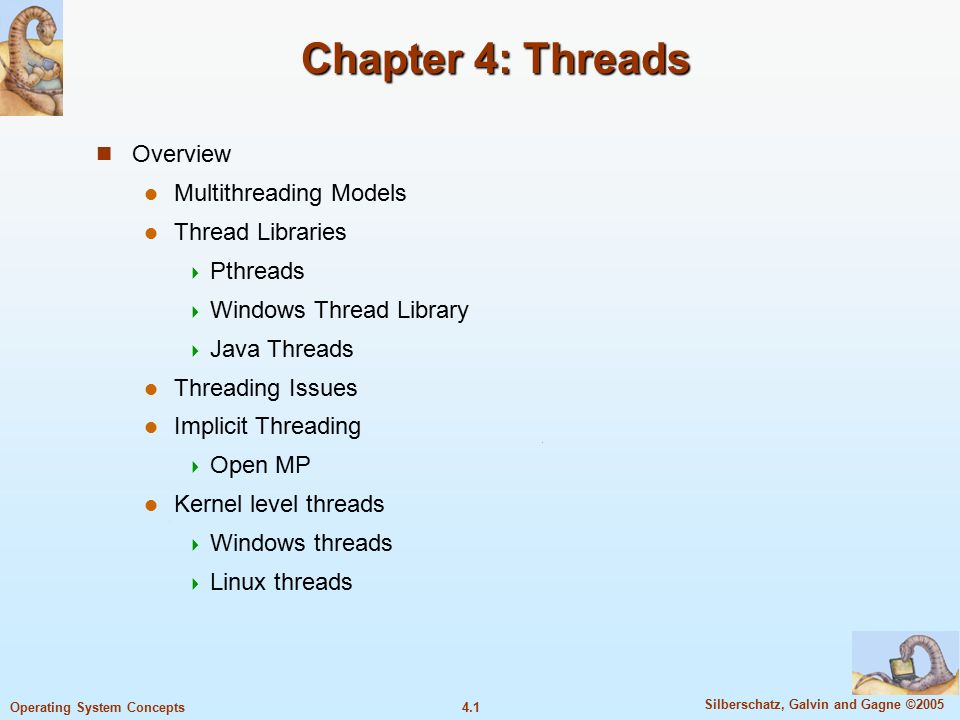 Chapter 4: Threads

Overview

Multithreading Models

Thread Libraries

Pthreads

Windows Thread Library

Java Threads

Threading Issues

Implicit Threading

Open MP

Kernel level threads

Windows threads

Linux threads

Operating System Concepts

4.1

Silberschatz, Galvin and Gagne ©2005